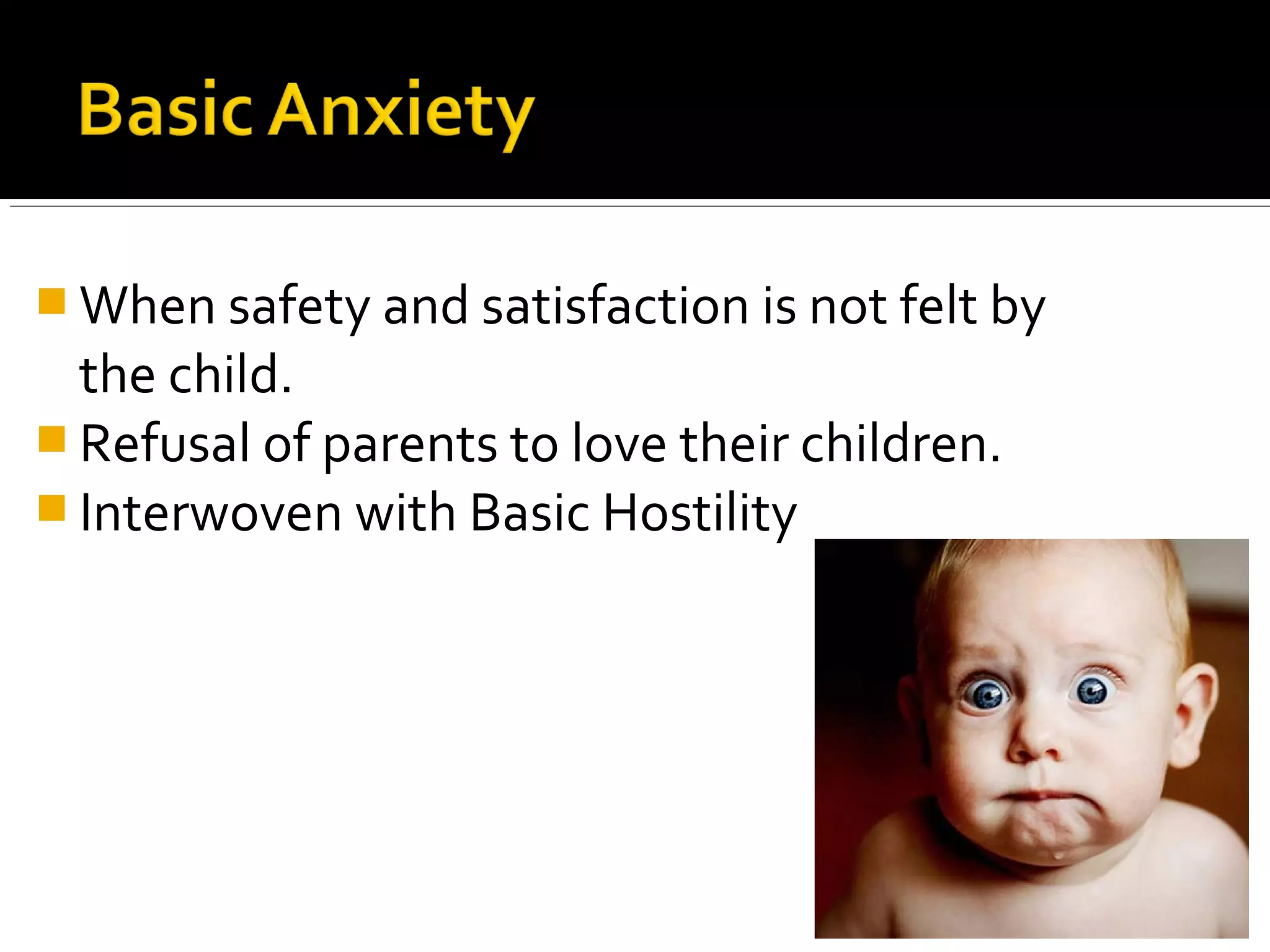 Basic Anxiety

When safety and satisfaction is not felt by the child.

Refusal of parents to love their children.

Interwoven with Basic Hostility